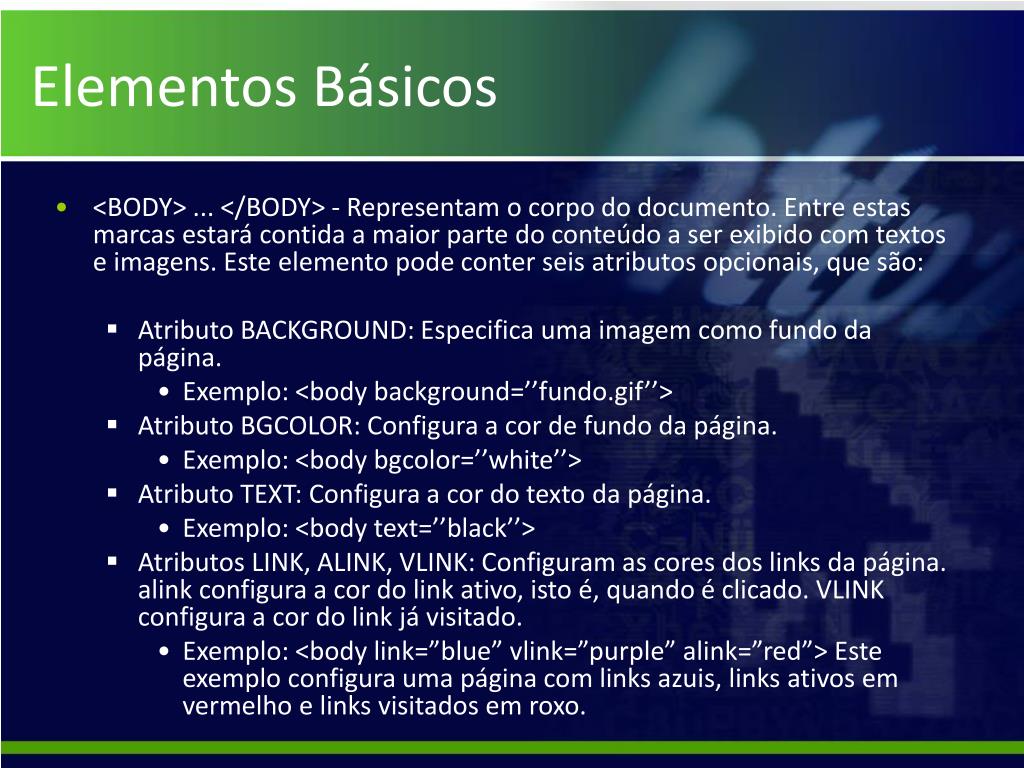 Elementos Básicos

• <BODY> ... </BODY> - Representam o corpo do documento. Entre estas marcas estará contida a maior parte do conteúdo a ser exibido com textos e imagens. Este elemento pode conter seis atributos opcionais, que são:

▪ Atributo BACKGROUND: Especifica uma imagem como fundo da página.
• Exemplo: <body background=’’fundo.gif’’>
▪ Atributo BGCOLOR: Configura a cor de fundo da página.
• Exemplo: <body bgcolor=’’white’’>
▪ Atributo TEXT: Configura a cor do texto da página.
• Exemplo: <body text=’’black’’>
▪ Atributos LINK, ALINK, VLINK: Configuram as cores dos links da página. alink configura a cor do link ativo, isto é, quando é clicado. VLINK configura a cor do link já visitado.
• Exemplo: <body link=”blue” vlink=”purple” alink=”red”> Este exemplo configura uma página com links azuis, links ativos em vermelho e links visitados em roxo.